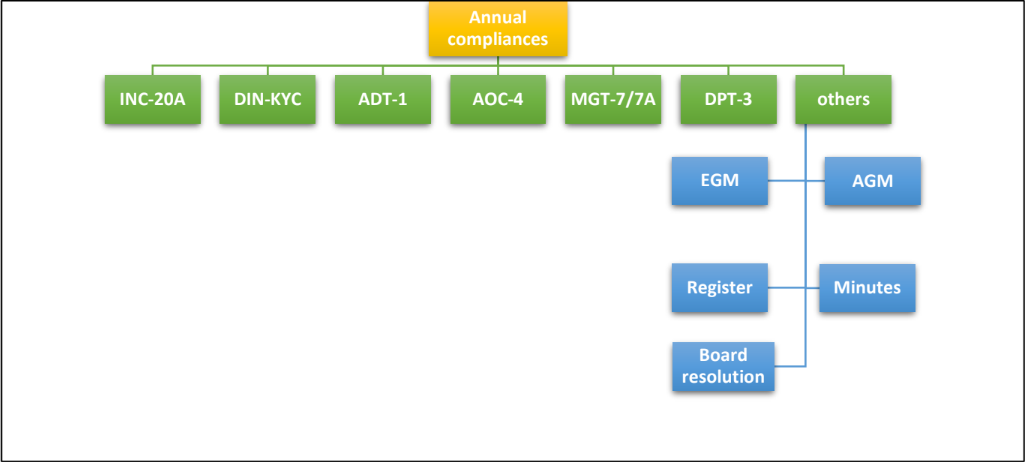 Annual compliances

INC-20A

DIN-KYC

ADT-1

AOC-4

MGT-7/7A

DPT-3

others

EGM

AGM

Register

Minutes

Board resolution